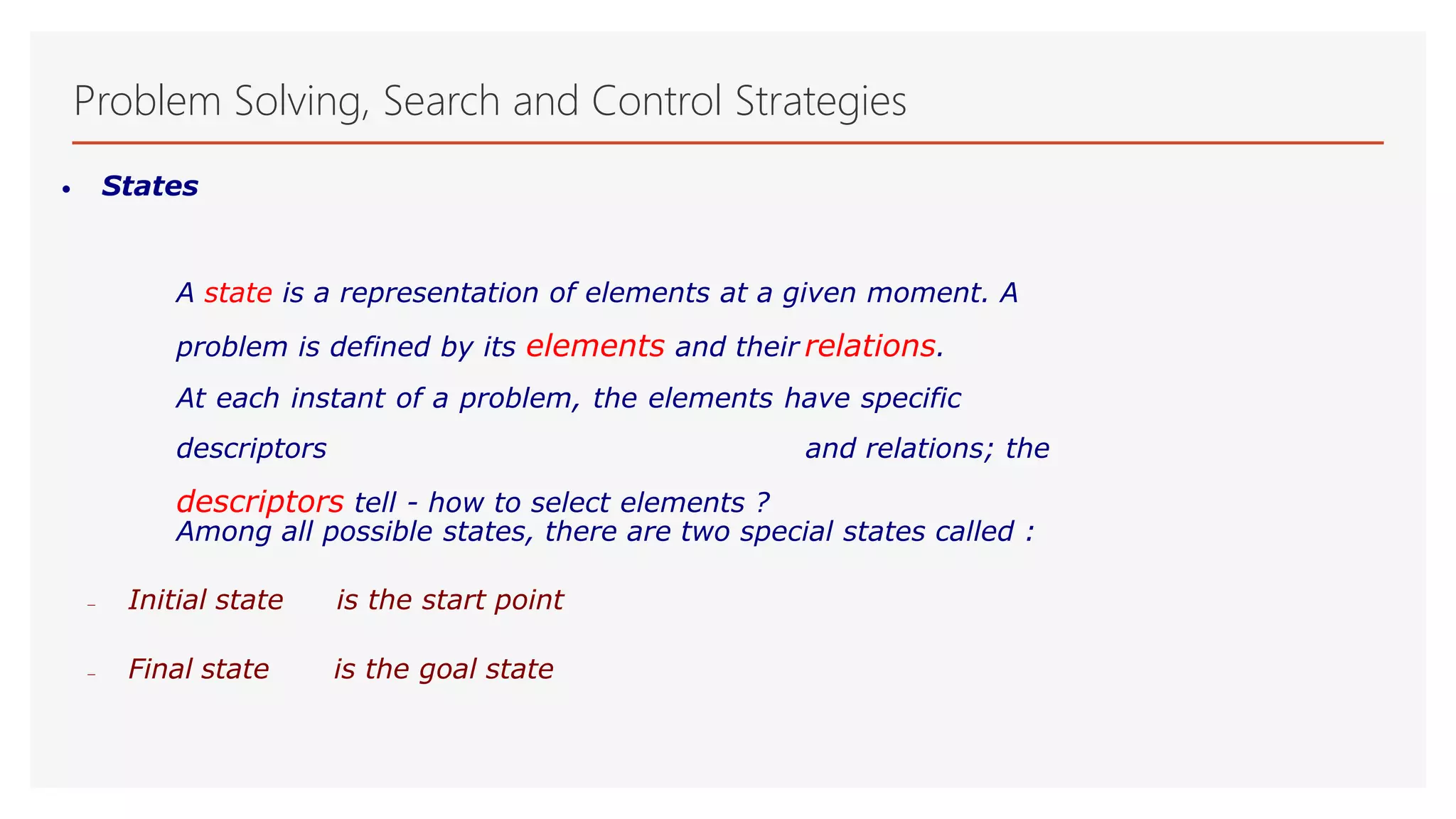 Problem Solving, Search and Control Strategies

• States

A state is a representation of elements at a given moment. A problem is defined by its elements and their relations. At each instant of a problem, the elements have specific descriptors and relations; the descriptors tell - how to select elements ?
Among all possible states, there are two special states called :

– Initial state is the start point

– Final state is the goal state